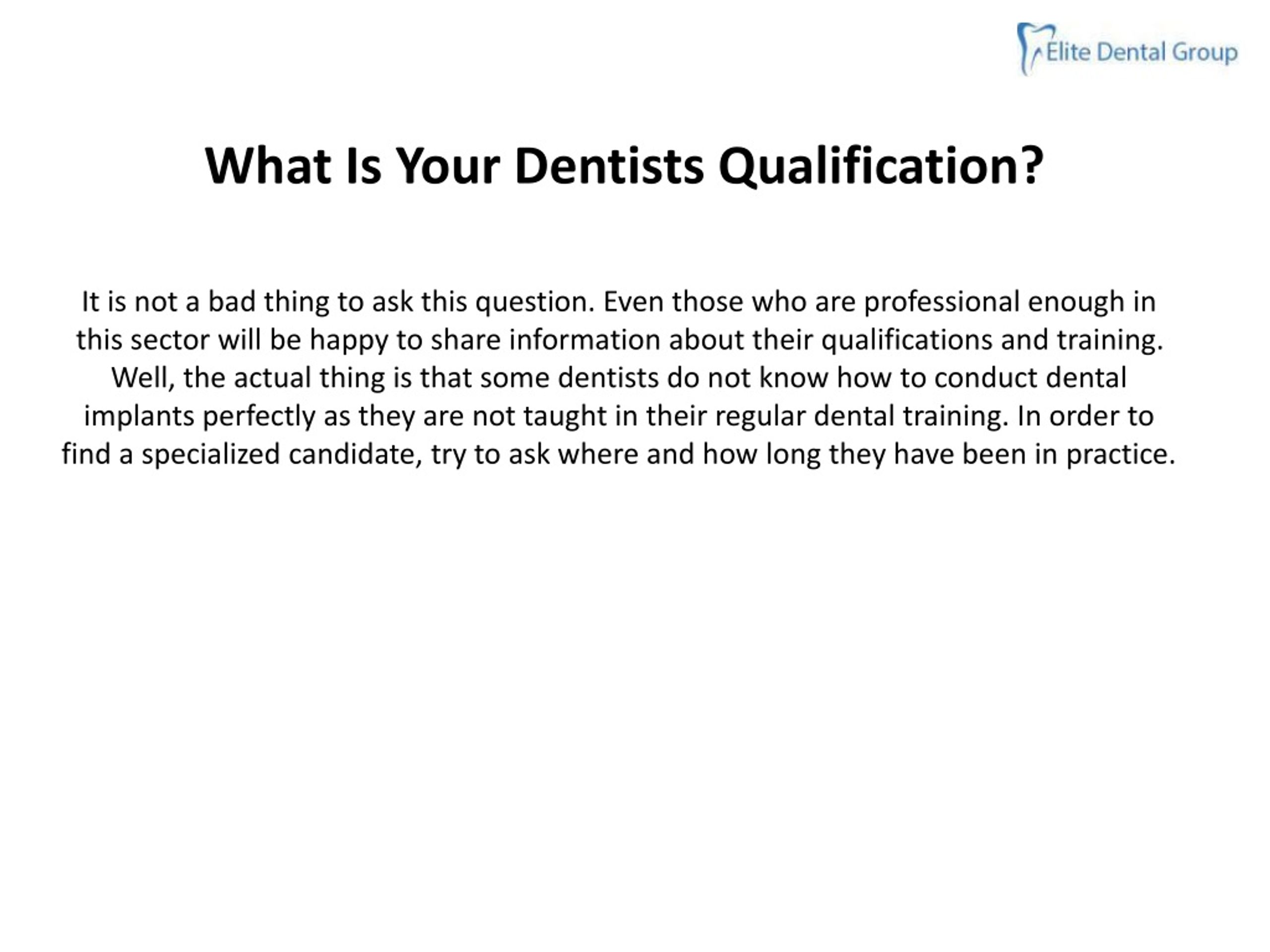 Elite Dental Group

What Is Your Dentists Qualification?

It is not a bad thing to ask this question. Even those who are professional enough in this sector will be happy to share information about their qualifications and training. Well, the actual thing is that some dentists do not know how to conduct dental implants perfectly as they are not taught in their regular dental training. In order to find a specialized candidate, try to ask where and how long they have been in practice.